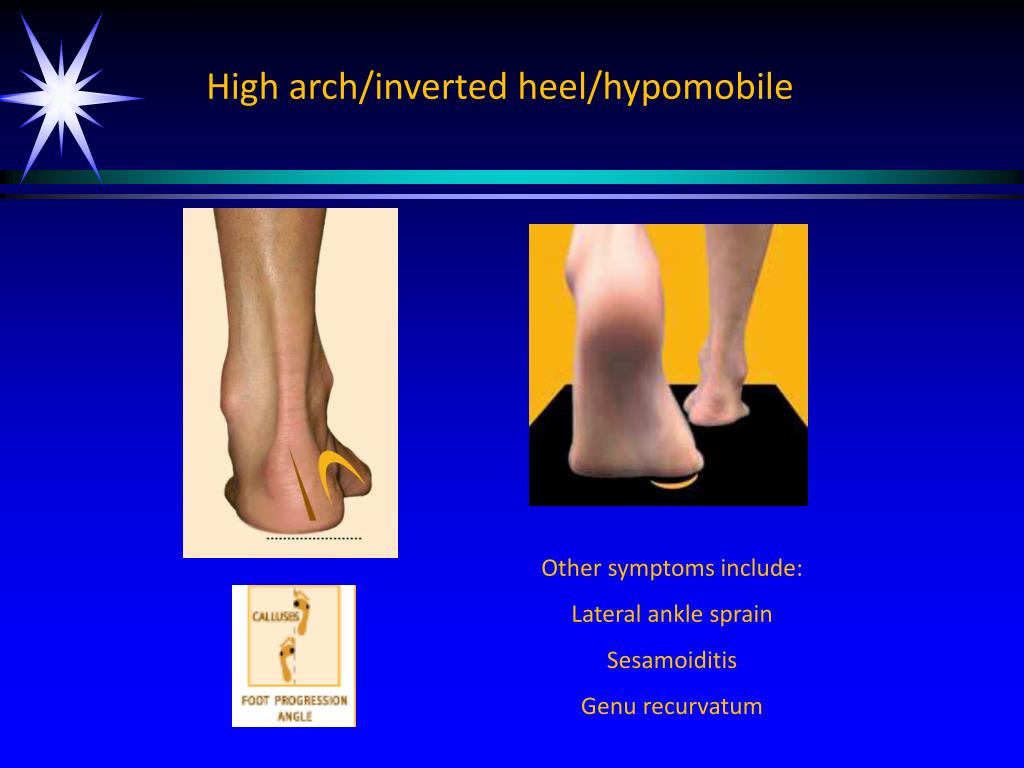 High arch/inverted heel/hypomobile

CALLUSES

FOOT PROGRESSION ANGLE

Other symptoms include:

Lateral ankle sprain

Sesamoiditis

Genu recurvatum